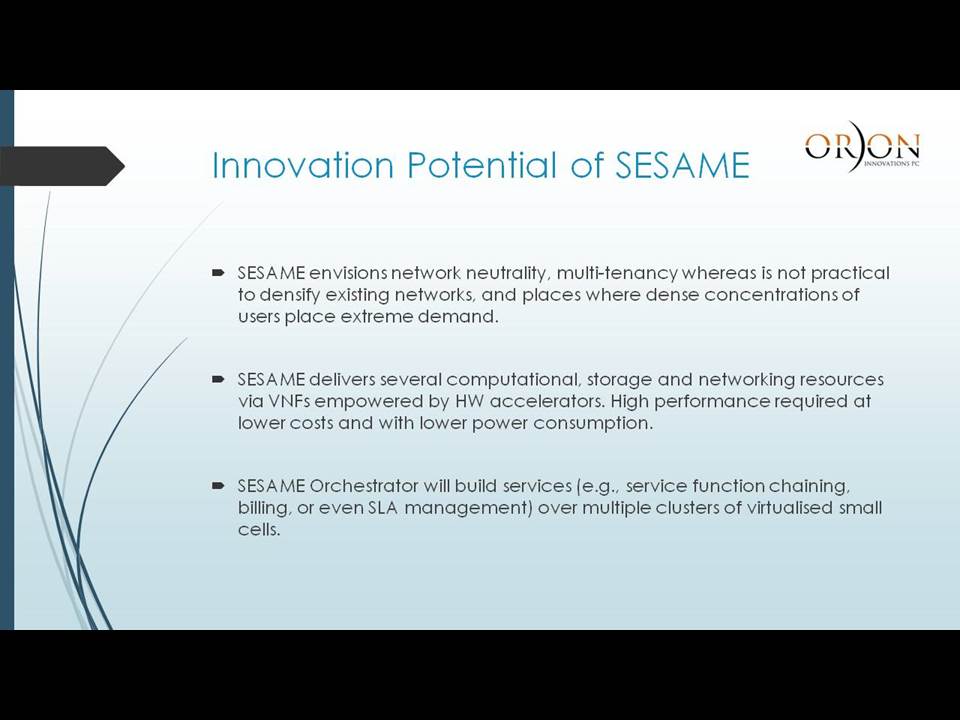 Innovation Potential of SESAME

ORION INNOVATIONS PC

SESAME envisions network neutrality, multi-tenancy whereas is not practical to densify existing networks, and places where dense concentrations of users place extreme demand.

SESAME delivers several computational, storage and networking resources via VNFs empowered by HW accelerators. High performance required at lower costs and with lower power consumption.

SESAME Orchestrator will build services (e.g., service function chaining, billing, or even SLA management) over multiple clusters of virtualised small cells.